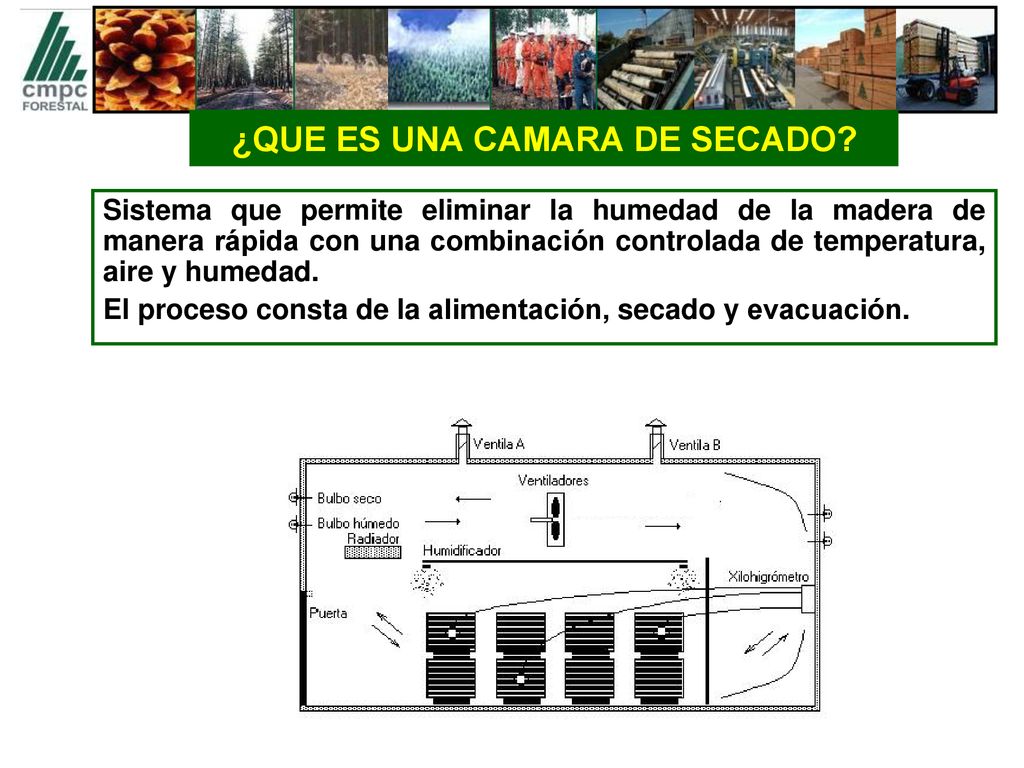 cmpc
FORESTAL

¿QUE ES UNA CAMARA DE SECADO?

Sistema que permite eliminar la humedad de la madera de manera rápida con una combinación controlada de temperatura, aire y humedad.

El proceso consta de la alimentación, secado y evacuación.

Ventila A
Ventila B
Ventiladores
Bulbo seco
Bulbo húmedo
Radiador
Humidificador
Xilohigrómetro
Puerta